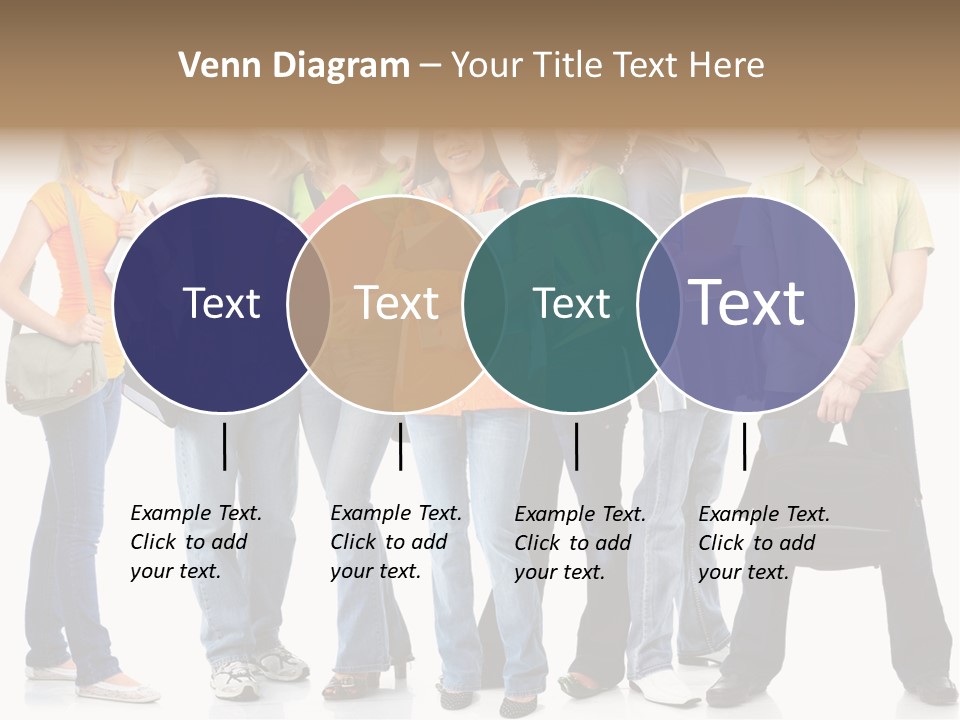 Venn Diagram – Your Title Text Here

Text

Text

Text

Text

Example Text. Click to add your text.

Example Text. Click to add your text.

Example Text. Click to add your text.

Example Text. Click to add your text.